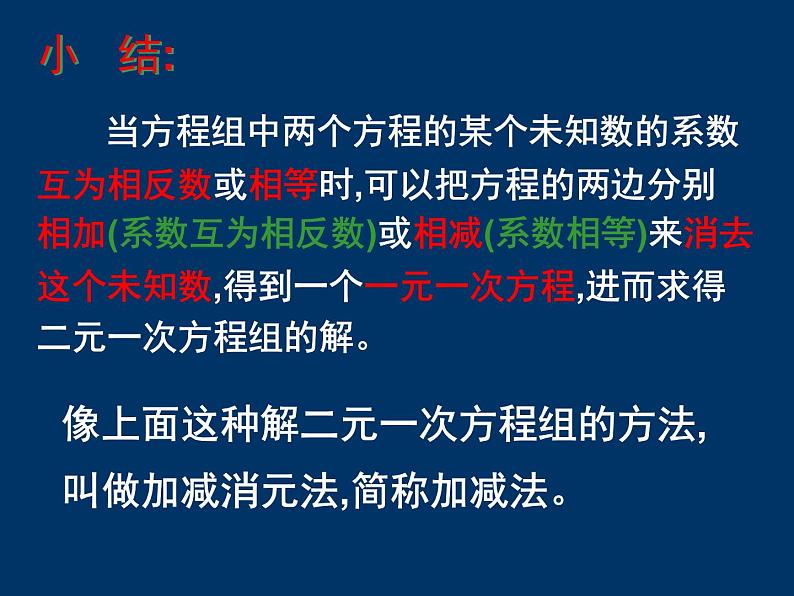 小　结:

当方程组中两个方程的某个未知数的系数互为相反数或相等时,可以把方程的两边分别相加(系数互为相反数)或相减(系数相等)来消去这个未知数,得到一个一元一次方程,进而求得二元一次方程组的解。

像上面这种解二元一次方程组的方法,叫做加减消元法,简称加减法。